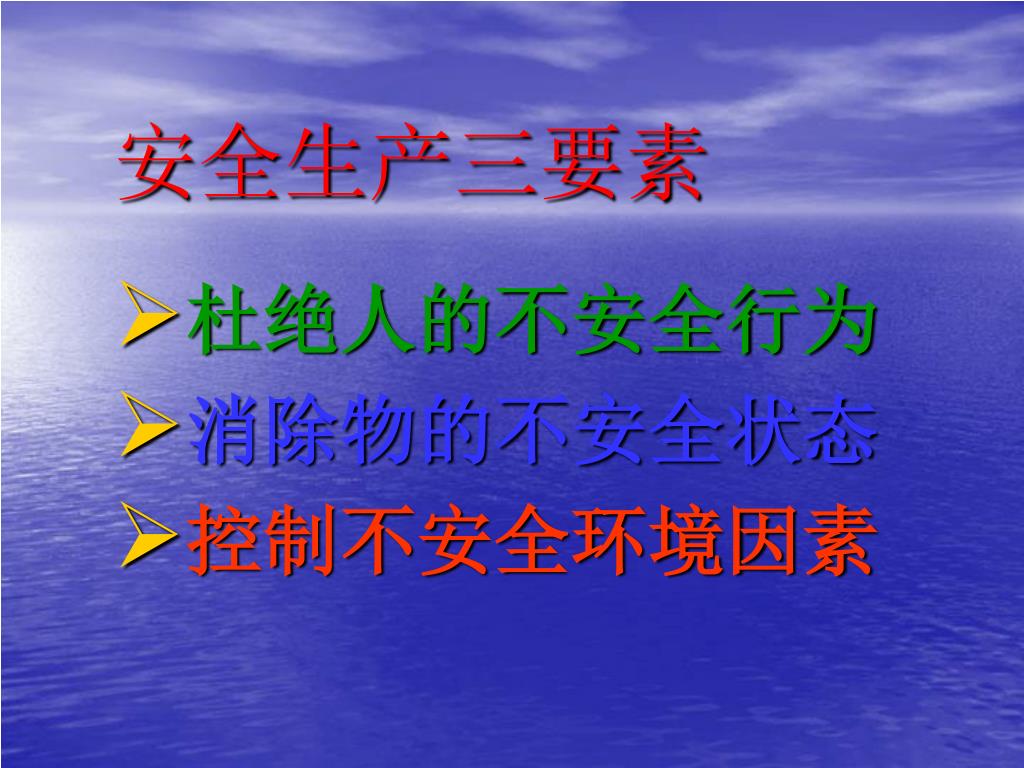 安全生产三要素

➢杜绝人的不安全行为

➢消除物的不安全状态

➢控制不安全环境因素